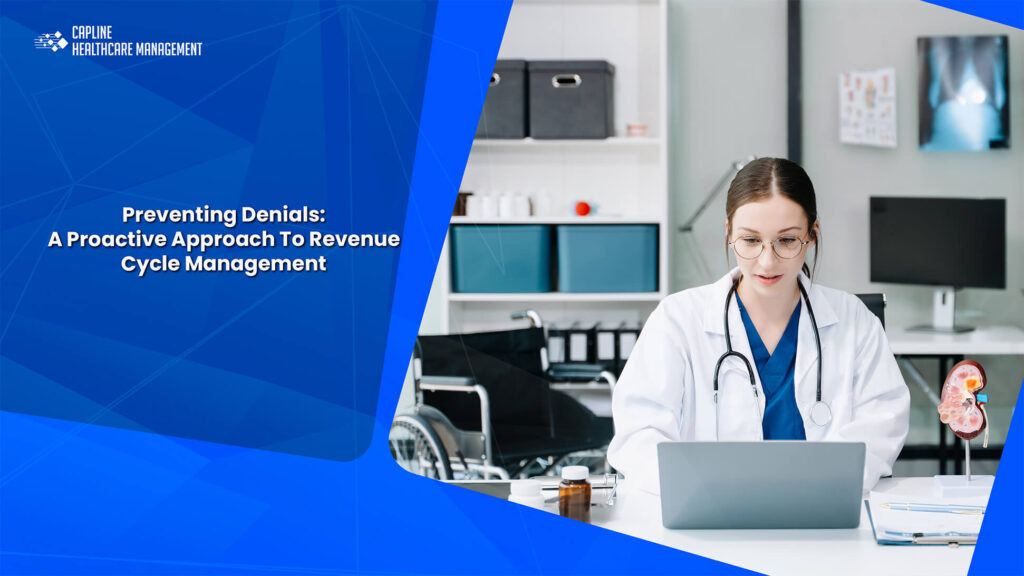 CAPLINE
HEALTHCARE MANAGEMENT

Preventing Denials:
A Proactive Approach To Revenue Cycle Management